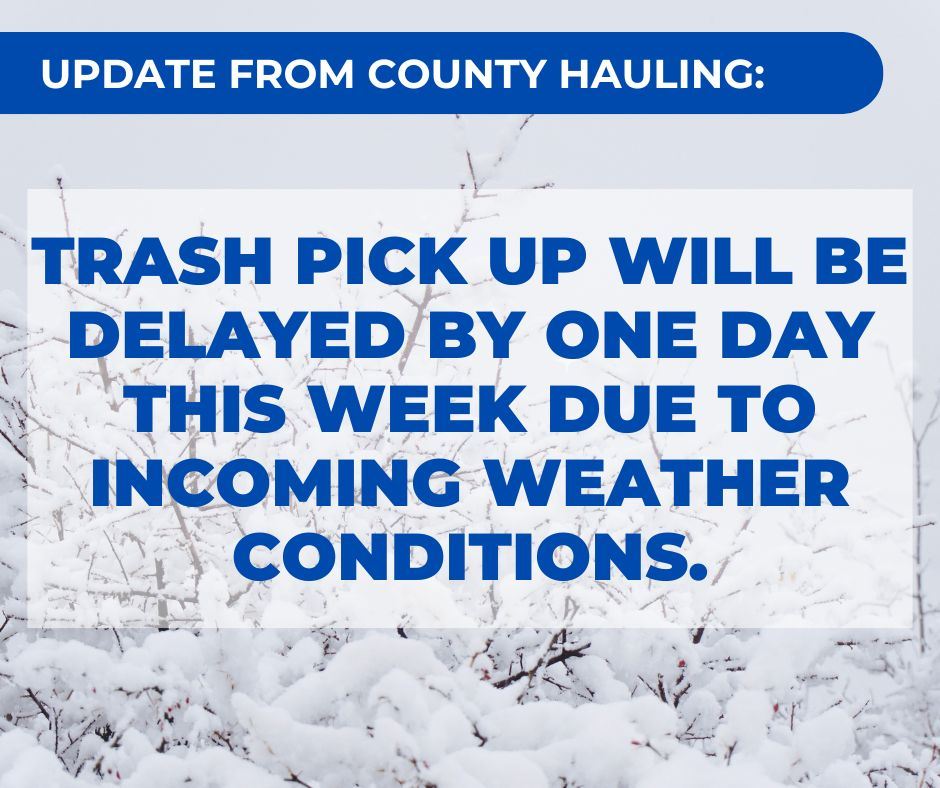 UPDATE FROM COUNTY HAULING:

TRASH PICK UP WILL BE DELAYED BY ONE DAY THIS WEEK DUE TO INCOMING WEATHER CONDITIONS.